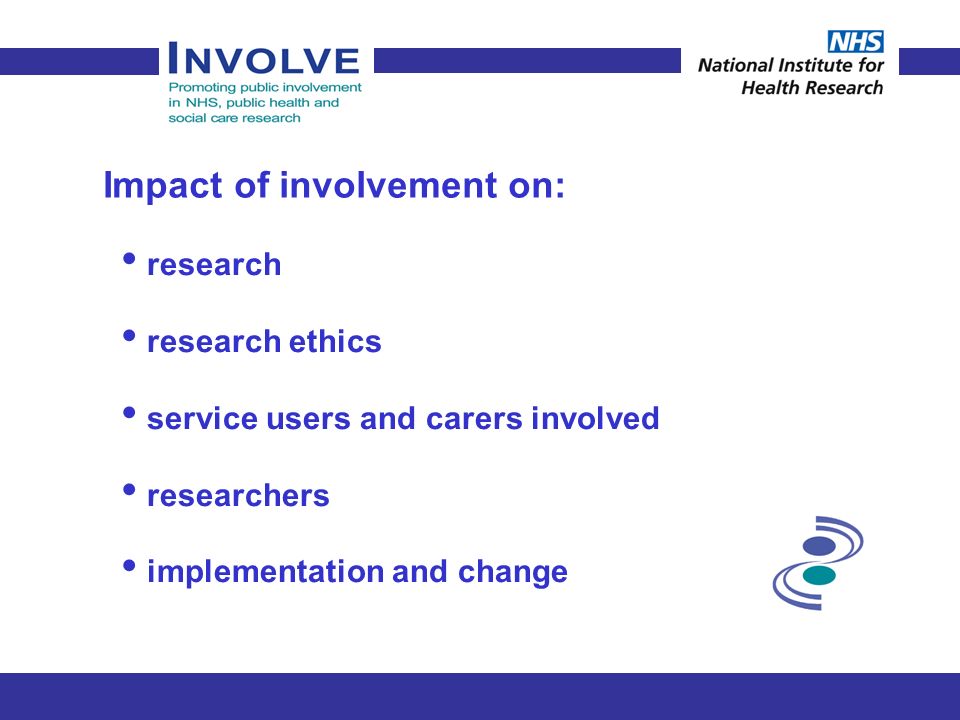 INVOLVE
Promoting public involvement in NHS, public health and social care research

NHS
National Institute for Health Research

Impact of involvement on:

• research

• research ethics

• service users and carers involved

• researchers

• implementation and change